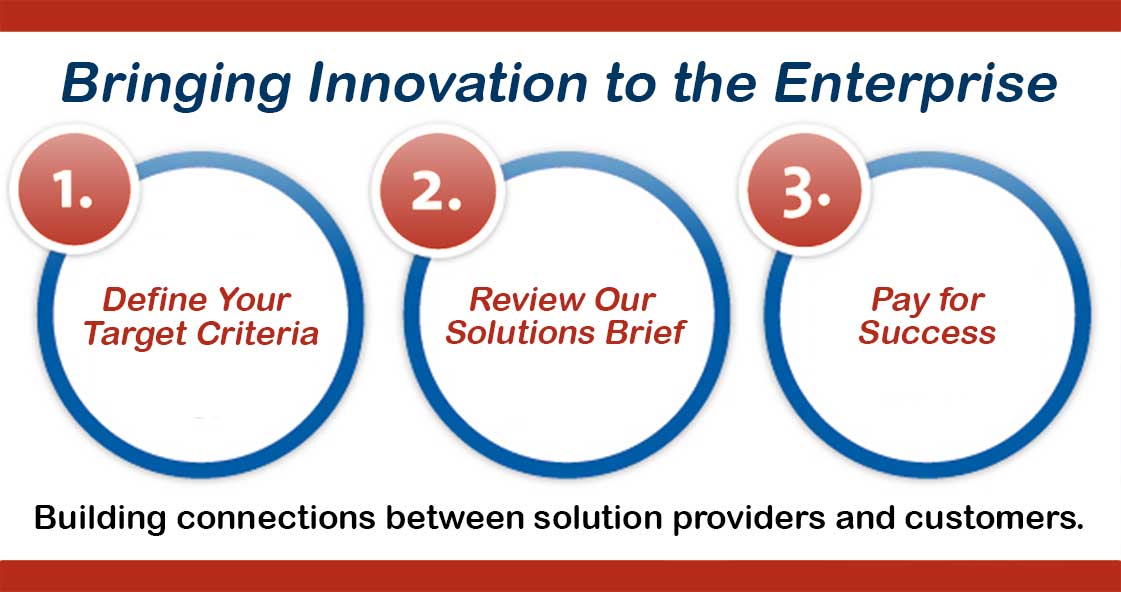 Bringing Innovation to the Enterprise

1.
Define Your Target Criteria

2.
Review Our Solutions Brief

3.
Pay for Success

Building connections between solution providers and customers.